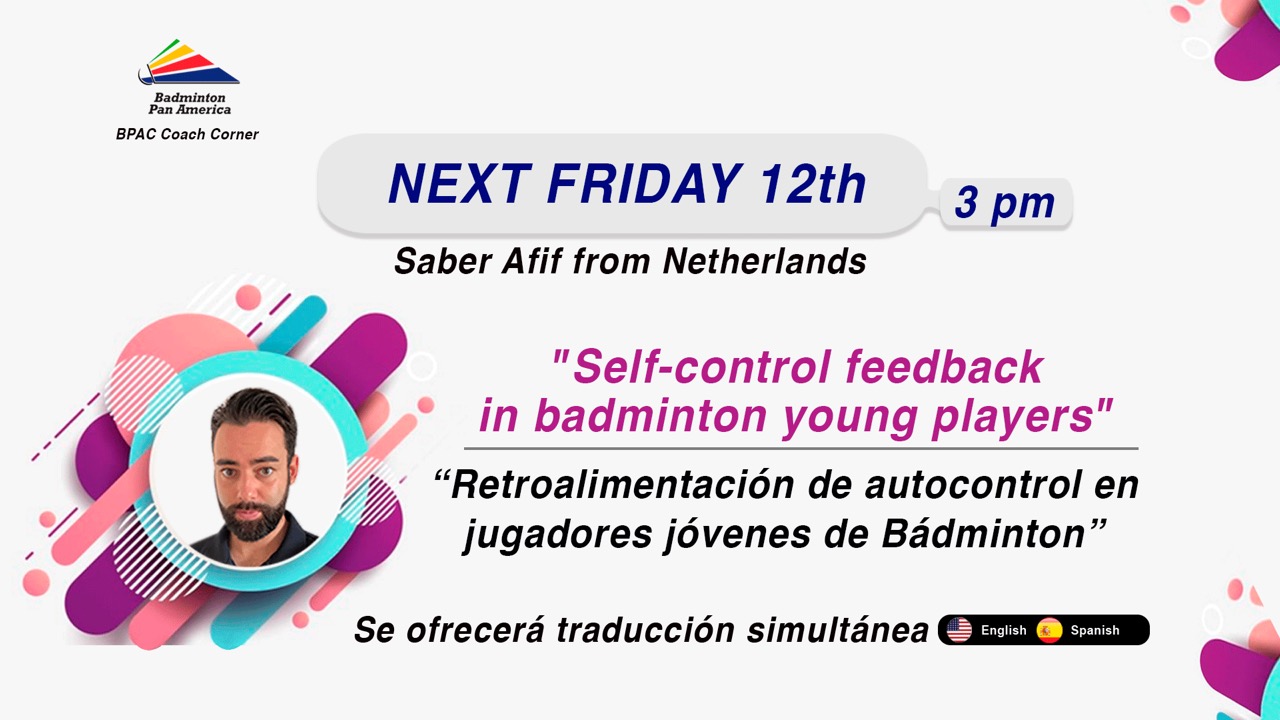 Badminton Pan America
BPAC Coach Corner

NEXT FRIDAY 12th

3 pm

Saber Afif from Netherlands

"Self-control feedback in badminton young players"

“Retroalimentación de autocontrol en jugadores jóvenes de Bádminton”

Se ofrecerá traducción simultánea

English Spanish